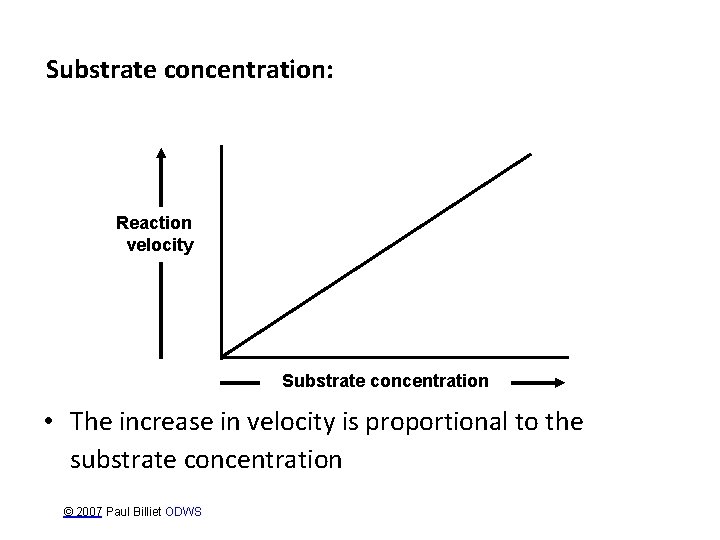 Substrate concentration:

Reaction velocity

Substrate concentration

• The increase in velocity is proportional to the substrate concentration

© 2007 Paul Billiet ODWS